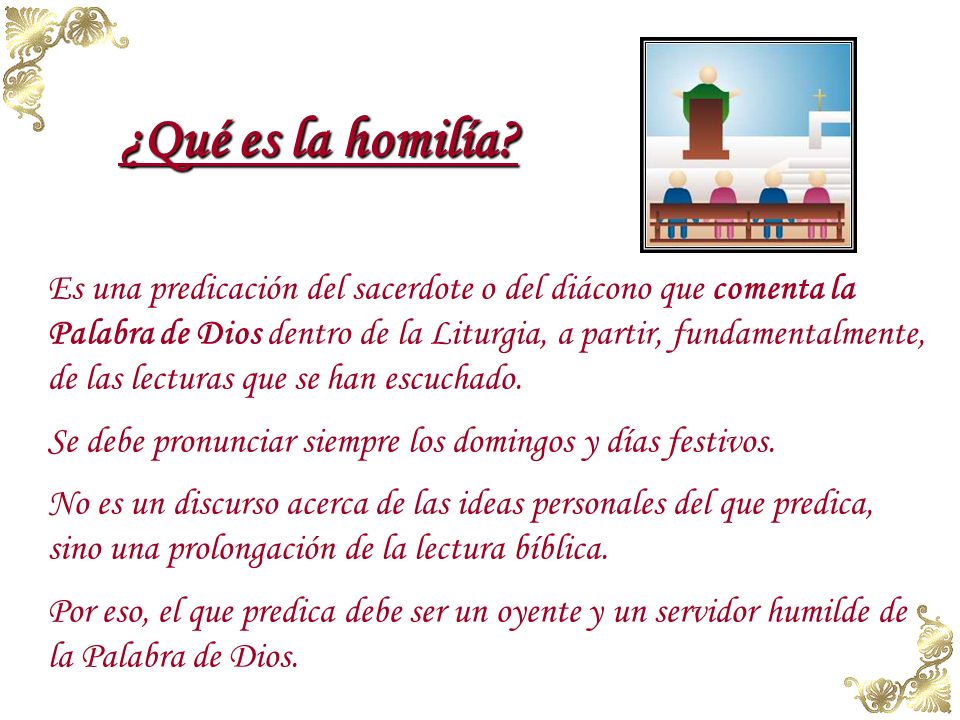 ¿Qué es la homilía?

Es una predicación del sacerdote o del diácono que comenta la Palabra de Dios dentro de la Liturgia, a partir, fundamentalmente, de las lecturas que se han escuchado.

Se debe pronunciar siempre los domingos y días festivos.

No es un discurso acerca de las ideas personales del que predica, sino una prolongación de la lectura bíblica.

Por eso, el que predica debe ser un oyente y un servidor humilde de la Palabra de Dios.